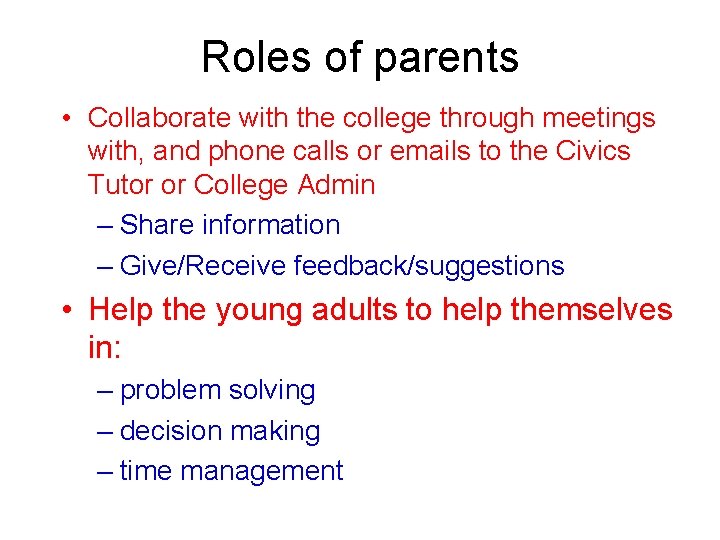 Roles of parents

• Collaborate with the college through meetings with, and phone calls or emails to the Civics Tutor or College Admin
– Share information
– Give/Receive feedback/suggestions

• Help the young adults to help themselves in:
– problem solving
– decision making
– time management